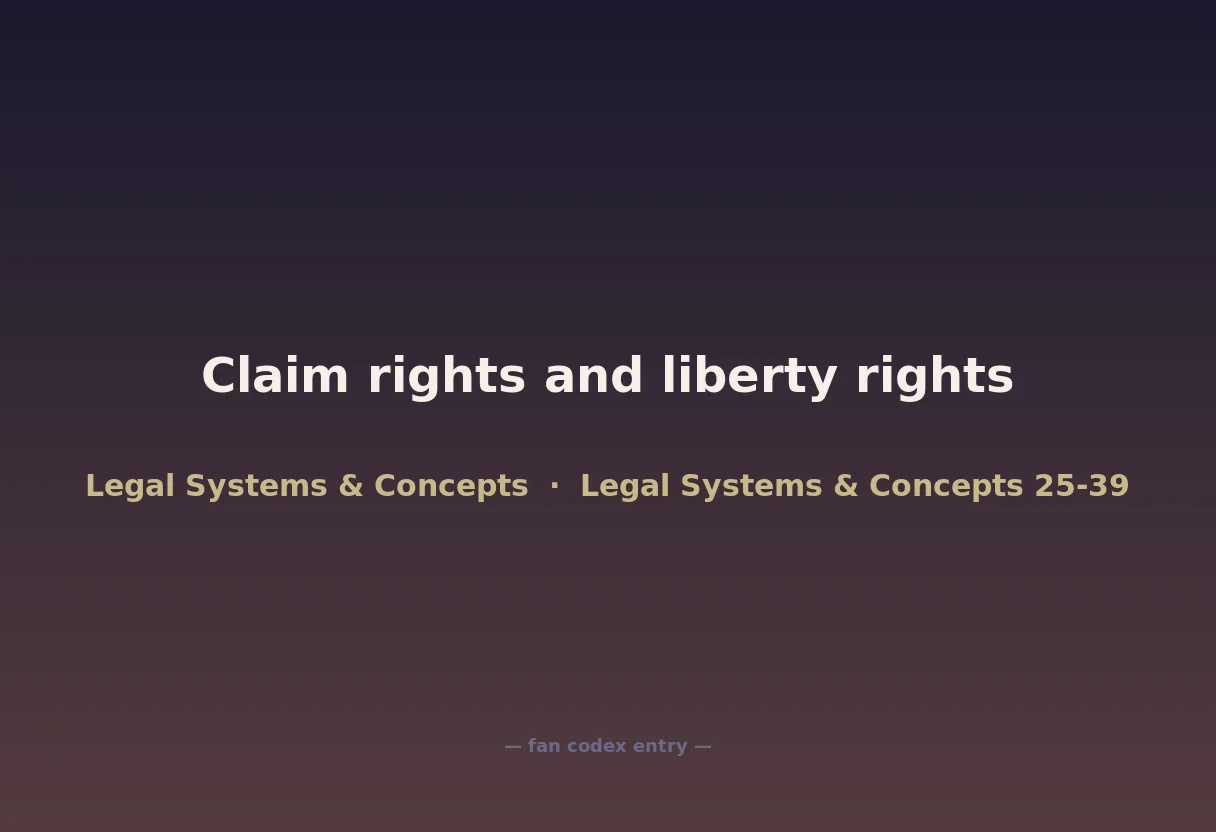 Claim rights and liberty rights

Legal Systems & Concepts · Legal Systems & Concepts 25-39

— fan codex entry —